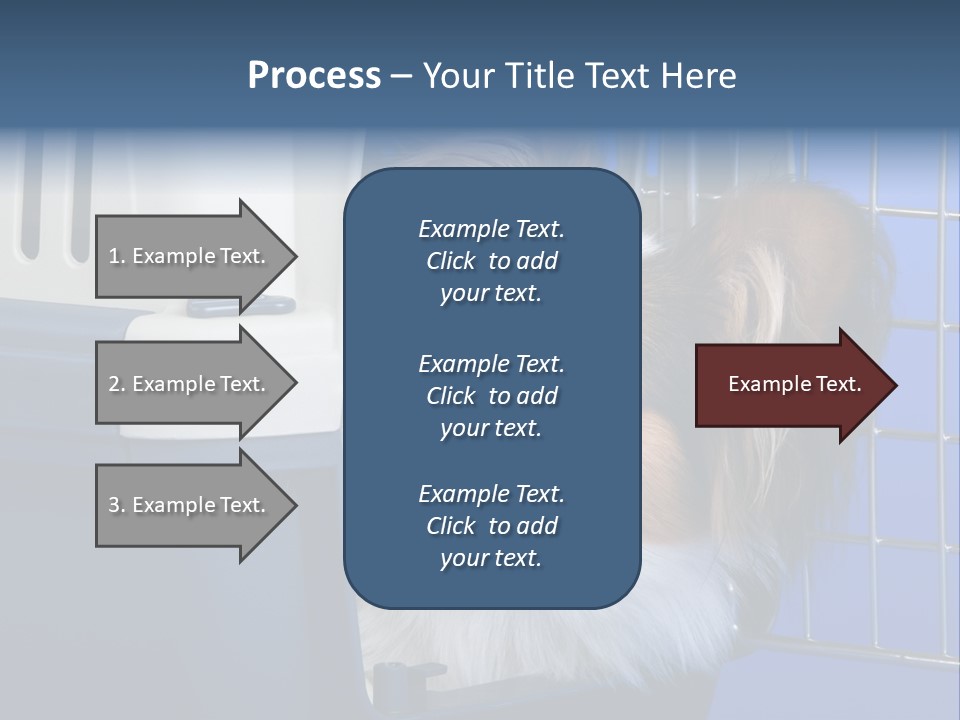 Process – Your Title Text Here

1. Example Text.

2. Example Text.

3. Example Text.

Example Text. Click to add your text.

Example Text. Click to add your text.

Example Text. Click to add your text.

Example Text.